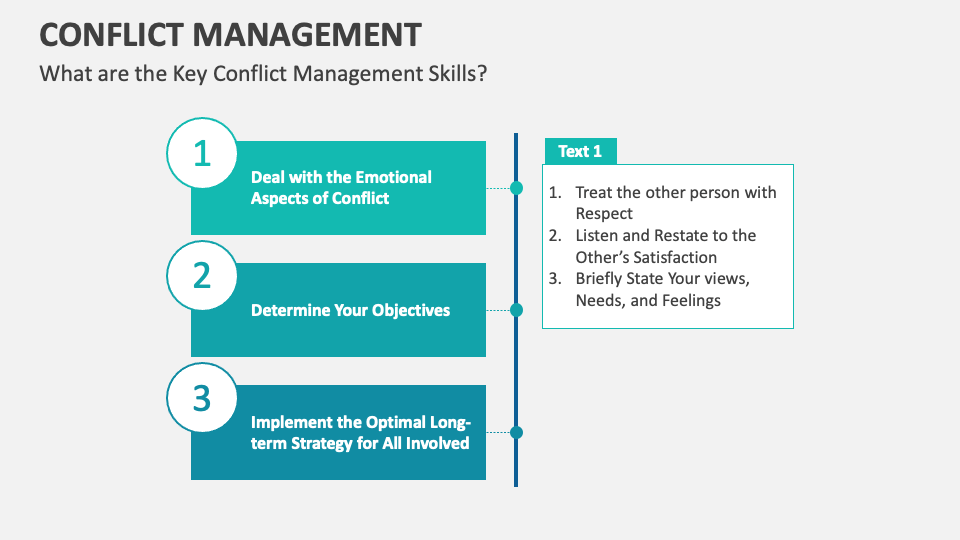 CONFLICT MANAGEMENT

What are the Key Conflict Management Skills?

1

Deal with the Emotional Aspects of Conflict

2

Determine Your Objectives

3

Implement the Optimal Long-term Strategy for All Involved

Text 1

1. Treat the other person with Respect
2. Listen and Restate to the Other's Satisfaction
3. Briefly State Your views, Needs, and Feelings